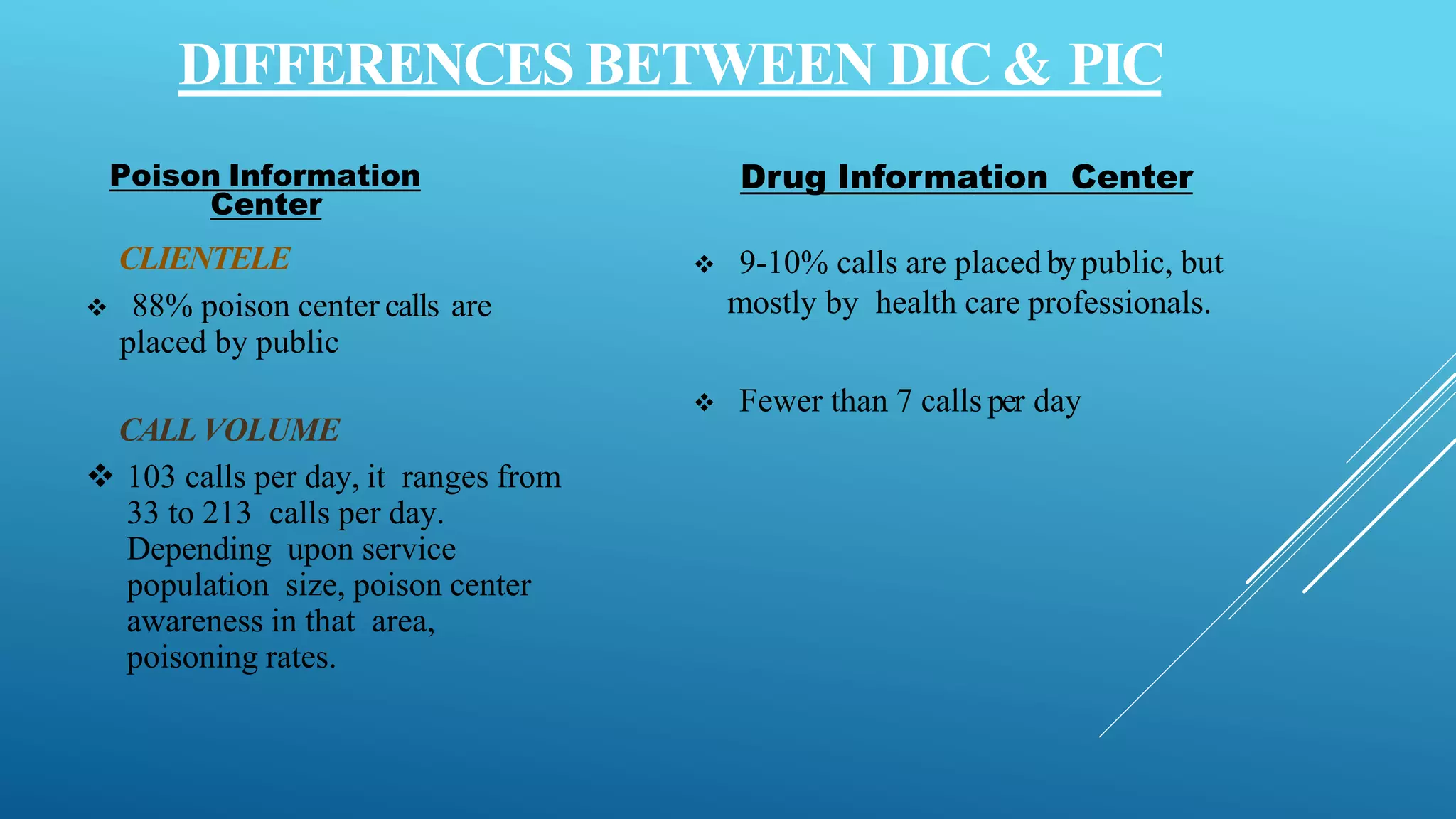 DIFFERENCES BETWEEN DIC & PIC

Poison Information Center

CLIENTELE

❖ 88% poison center calls are placed by public

CALL VOLUME

❖ 103 calls per day, it ranges from 33 to 213 calls per day. Depending upon service population size, poison center awareness in that area, poisoning rates.

Drug Information Center

❖ 9-10% calls are placed by public, but mostly by health care professionals.

❖ Fewer than 7 calls per day